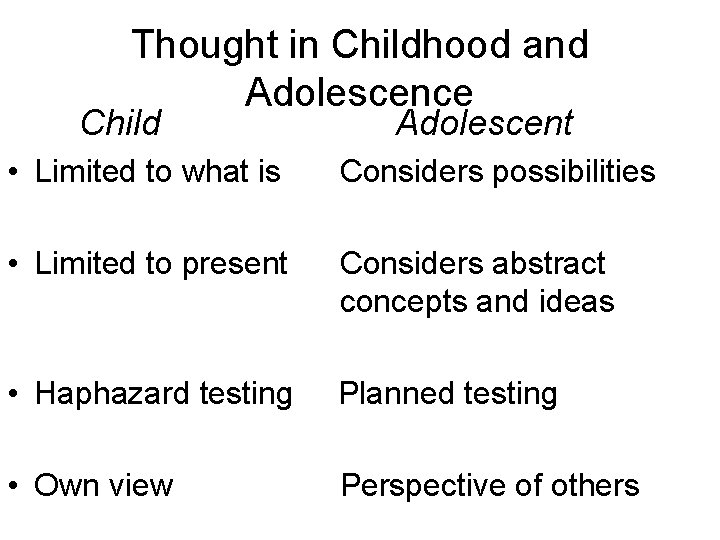 Thought in Childhood and Adolescence

| Child | Adolescent |
|---|---|
| • Limited to what is | Considers possibilities |
| • Limited to present | Considers abstract concepts and ideas |
| • Haphazard testing | Planned testing |
| • Own view | Perspective of others |